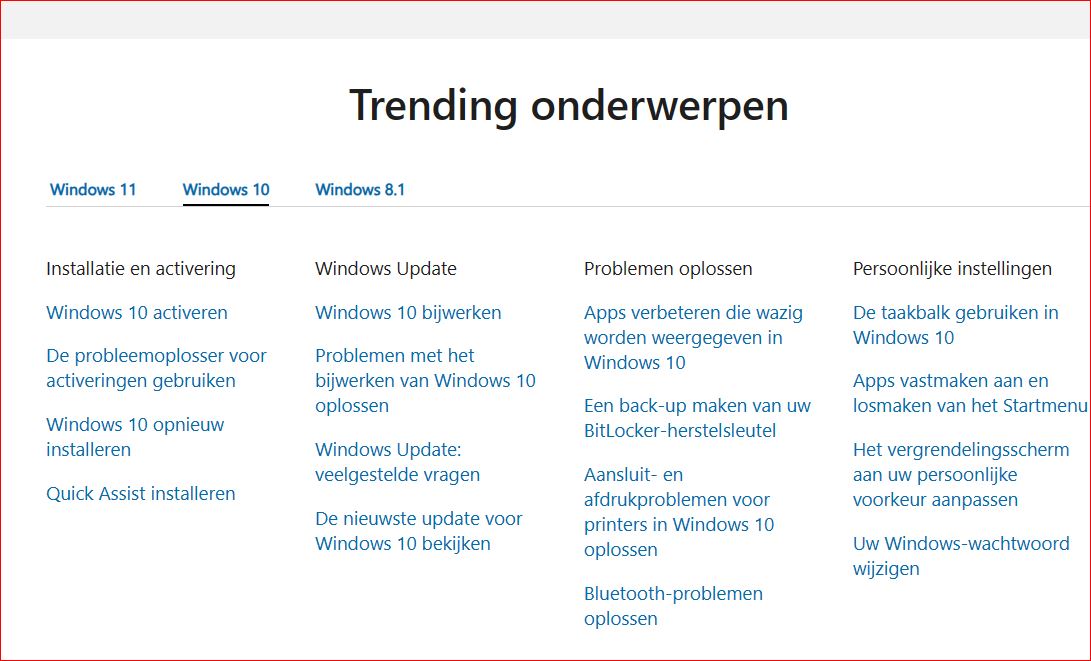 Trending onderwerpen

Windows 11

Windows 10

Windows 8.1

Installatie en activering

Windows 10 activeren

De probleemoplosser voor activeringen gebruiken

Windows 10 opnieuw installeren

Quick Assist installeren

Windows Update

Windows 10 bijwerken

Problemen met het bijwerken van Windows 10 oplossen

Windows Update: veelgestelde vragen

De nieuwste update voor Windows 10 bekijken

Problemen oplossen

Apps verbeteren die wazig worden weergegeven in Windows 10

Een back-up maken van uw BitLocker-herstelsleutel

Aansluit- en afdrukproblemen voor printers in Windows 10 oplossen

Bluetooth-problemen oplossen

Persoonlijke instellingen

De taakbalk gebruiken in Windows 10

Apps vastmaken aan en losmaken van het Startmenu

Het vergrendelingsscherm aan uw persoonlijke voorkeur aanpassen

Uw Windows-wachtwoord wijzigen